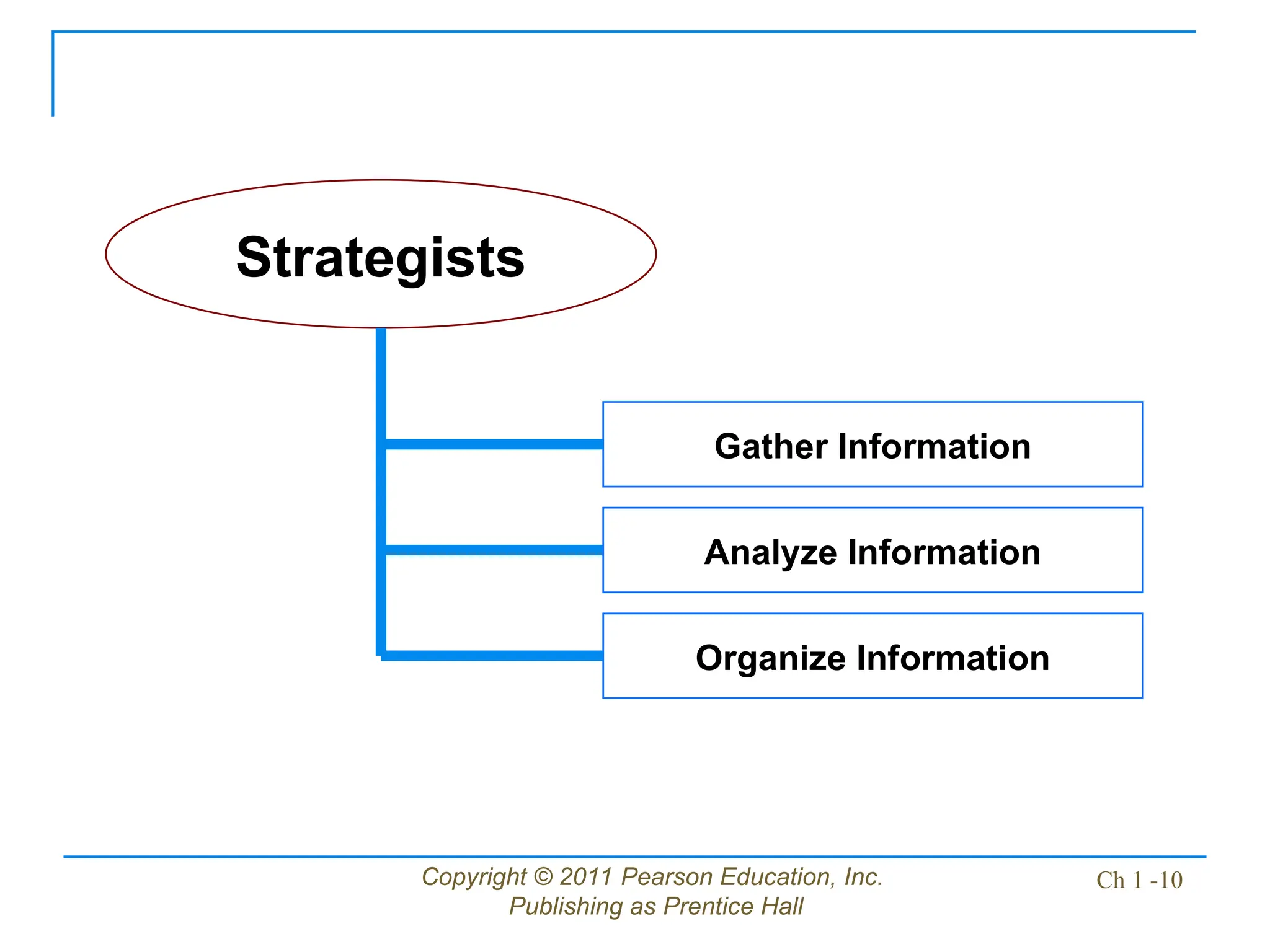 Strategists

Gather Information

Analyze Information

Organize Information

Copyright © 2011 Pearson Education, Inc. Publishing as Prentice Hall

Ch 1 -10